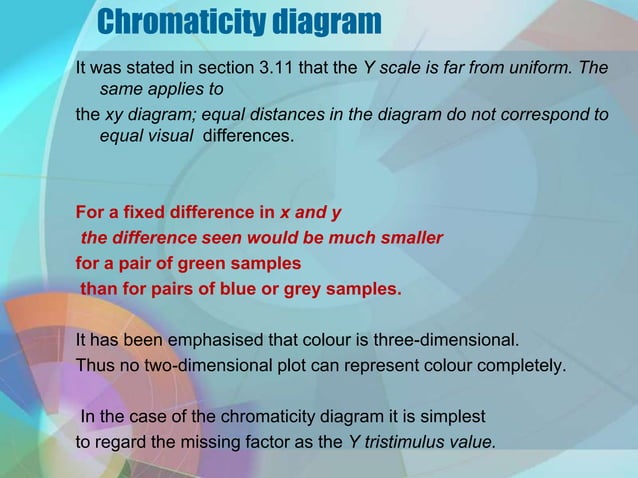 Chromaticity diagram

It was stated in section 3.11 that the Y scale is far from uniform. The same applies to

the xy diagram; equal distances in the diagram do not correspond to equal visual differences.

For a fixed difference in x and y
the difference seen would be much smaller
for a pair of green samples
than for pairs of blue or grey samples.

It has been emphasised that colour is three-dimensional.
Thus no two-dimensional plot can represent colour completely.

In the case of the chromaticity diagram it is simplest to regard the missing factor as the Y tristimulus value.